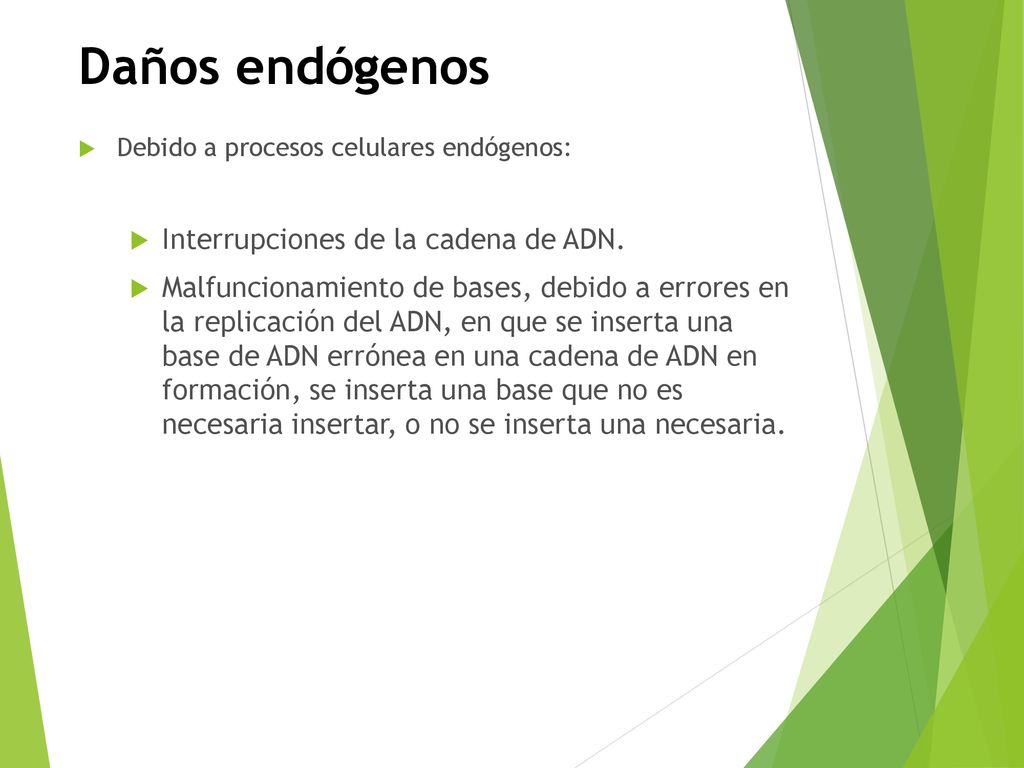 Daños endógenos

Debido a procesos celulares endógenos:

Interrupciones de la cadena de ADN.

Malfuncionamiento de bases, debido a errores en la replicación del ADN, en que se inserta una base de ADN errónea en una cadena de ADN en formación, se inserta una base que no es necesaria insertar, o no se inserta una necesaria.